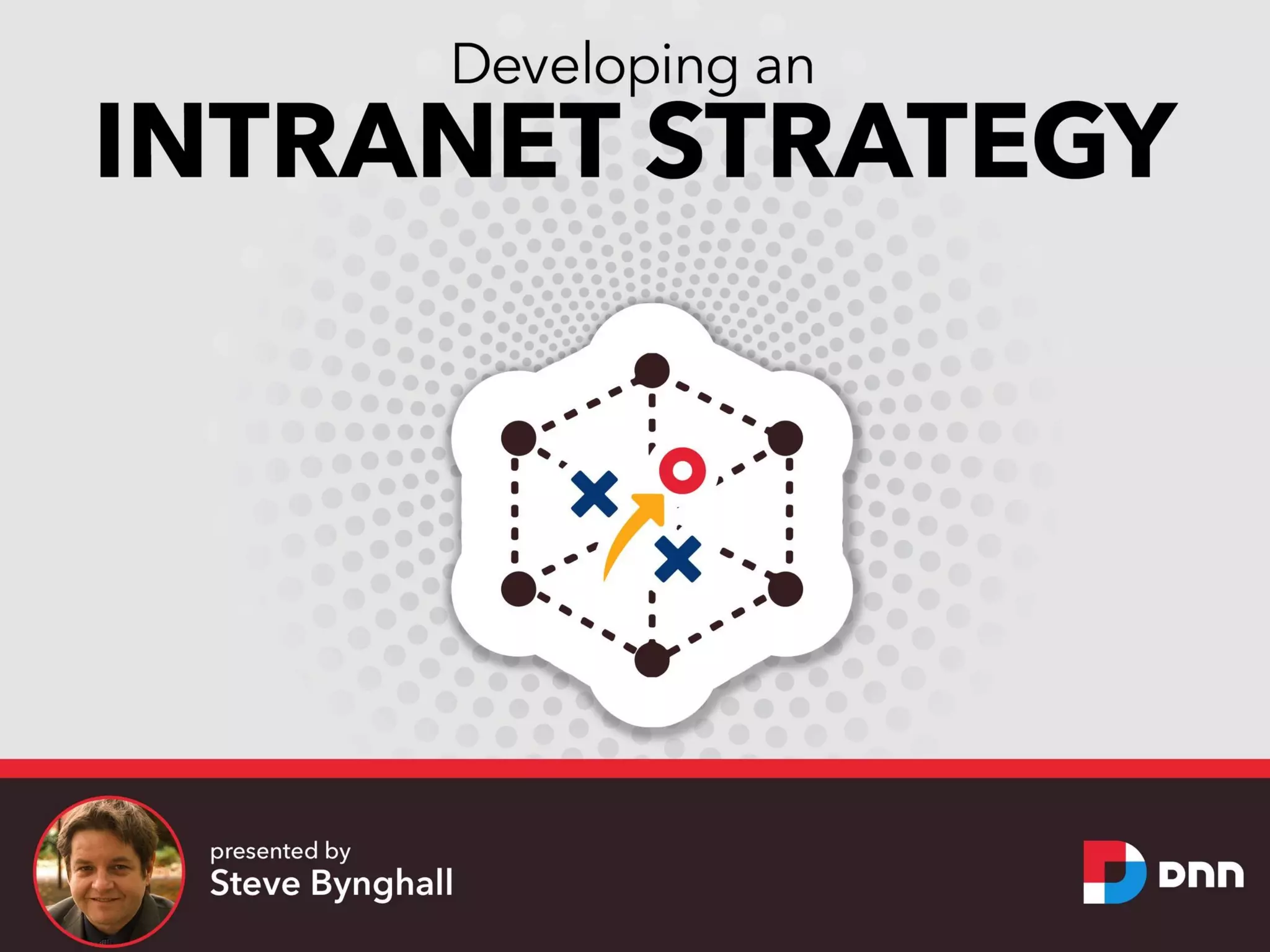 Developing an
INTRANET STRATEGY

presented by
Steve Bynghall

DNN